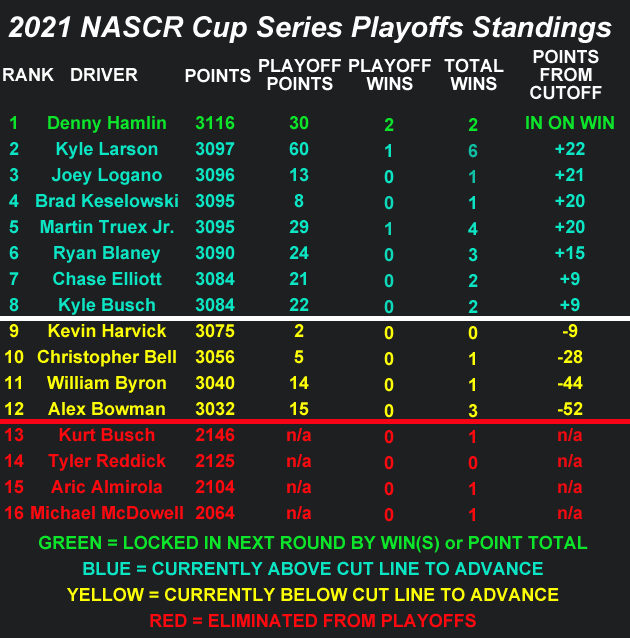 2021 NASCR Cup Series Playoffs Standings

| RANK | DRIVER | POINTS | PLAYOFF POINTS | PLAYOFF WINS | TOTAL WINS | POINTS FROM CUTOFF |
|---|---|---|---|---|---|---|
| 1 | Denny Hamlin | 3116 | 30 | 2 | 2 | IN ON WIN |
| 2 | Kyle Larson | 3097 | 60 | 1 | 6 | +22 |
| 3 | Joey Logano | 3096 | 13 | 0 | 1 | +21 |
| 4 | Brad Keselowski | 3095 | 8 | 0 | 1 | +20 |
| 5 | Martin Truex Jr. | 3095 | 29 | 1 | 4 | +20 |
| 6 | Ryan Blaney | 3090 | 24 | 0 | 3 | +15 |
| 7 | Chase Elliott | 3084 | 21 | 0 | 2 | +9 |
| 8 | Kyle Busch | 3084 | 22 | 0 | 2 | +9 |
| 9 | Kevin Harvick | 3075 | 2 | 0 | 0 | -9 |
| 10 | Christopher Bell | 3056 | 5 | 0 | 1 | -28 |
| 11 | William Byron | 3040 | 14 | 0 | 1 | -44 |
| 12 | Alex Bowman | 3032 | 15 | 0 | 3 | -52 |
| 13 | Kurt Busch | 2146 | n/a | 0 | 1 | n/a |
| 14 | Tyler Reddick | 2125 | n/a | 0 | 0 | n/a |
| 15 | Aric Almirola | 2104 | n/a | 0 | 1 | n/a |
| 16 | Michael McDowell | 2064 | n/a | 0 | 1 | n/a |

GREEN = LOCKED IN NEXT ROUND BY WIN(S) or POINT TOTAL
BLUE = CURRENTLY ABOVE CUT LINE TO ADVANCE
YELLOW = CURRENTLY BELOW CUT LINE TO ADVANCE
RED = ELIMINATED FROM PLAYOFFS